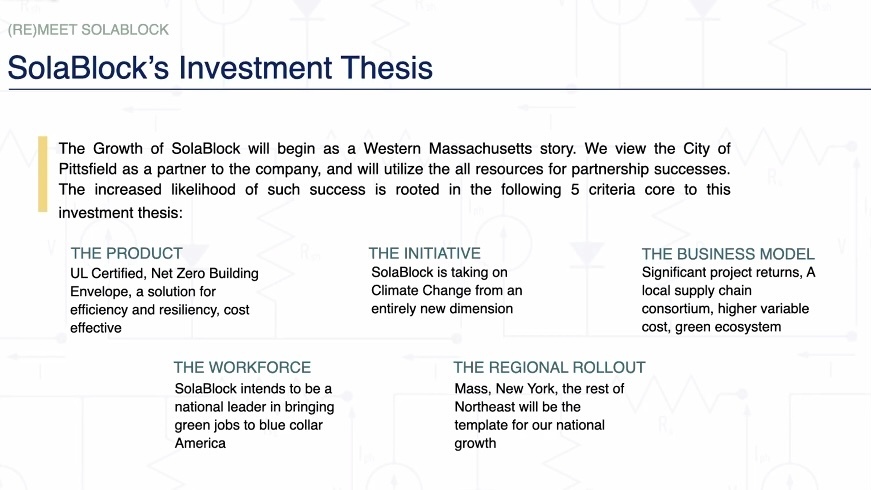 (RE)MEET SOLABLOCK

SolaBlock's Investment Thesis

The Growth of SolaBlock will begin as a Western Massachusetts story. We view the City of Pittsfield as a partner to the company, and will utilize the all resources for partnership successes. The increased likelihood of such success is rooted in the following 5 criteria core to this investment thesis:

THE PRODUCT
UL Certified, Net Zero Building Envelope, a solution for efficiency and resiliency, cost effective

THE INITIATIVE
SolaBlock is taking on Climate Change from an entirely new dimension

THE BUSINESS MODEL
Significant project returns, A local supply chain consortium, higher variable cost, green ecosystem

THE WORKFORCE
SolaBlock intends to be a national leader in bringing green jobs to blue collar America

THE REGIONAL ROLLOUT
Mass, New York, the rest of Northeast will be the template for our national growth